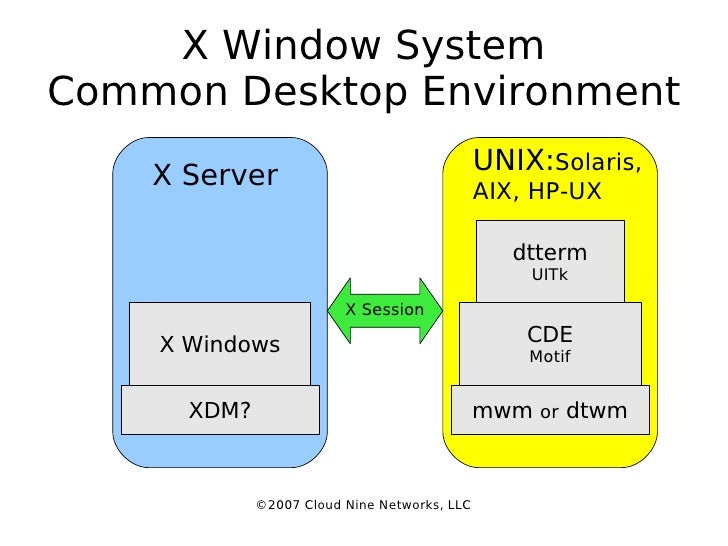 X Window System
Common Desktop Environment

X Server

X Windows

XDM?

X Session

UNIX:Solaris, AIX, HP-UX

dtterm
UITk

CDE
Motif

mwm or dtwm

©2007 Cloud Nine Networks, LLC